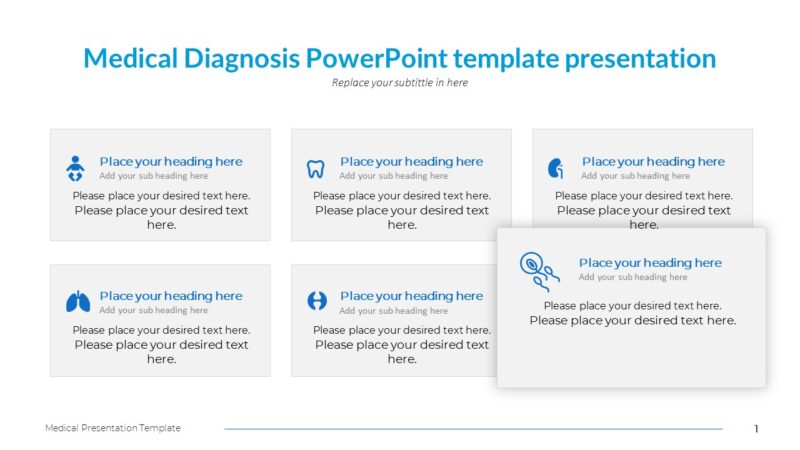 Medical Diagnosis PowerPoint template presentation
Replace your subtittle in here

Place your heading here
Add your sub heading here
Please place your desired text here. Please place your desired text here.

Place your heading here
Add your sub heading here
Please place your desired text here. Please place your desired text here.

Place your heading here
Add your sub heading here
Please place your desired text here. Please place your desired text here.

Place your heading here
Add your sub heading here
Please place your desired text here. Please place your desired text here.

Place your heading here
Add your sub heading here
Please place your desired text here. Please place your desired text here.

Place your heading here
Add your sub heading here
Please place your desired text here. Please place your desired text here.

Medical Presentation Template
1